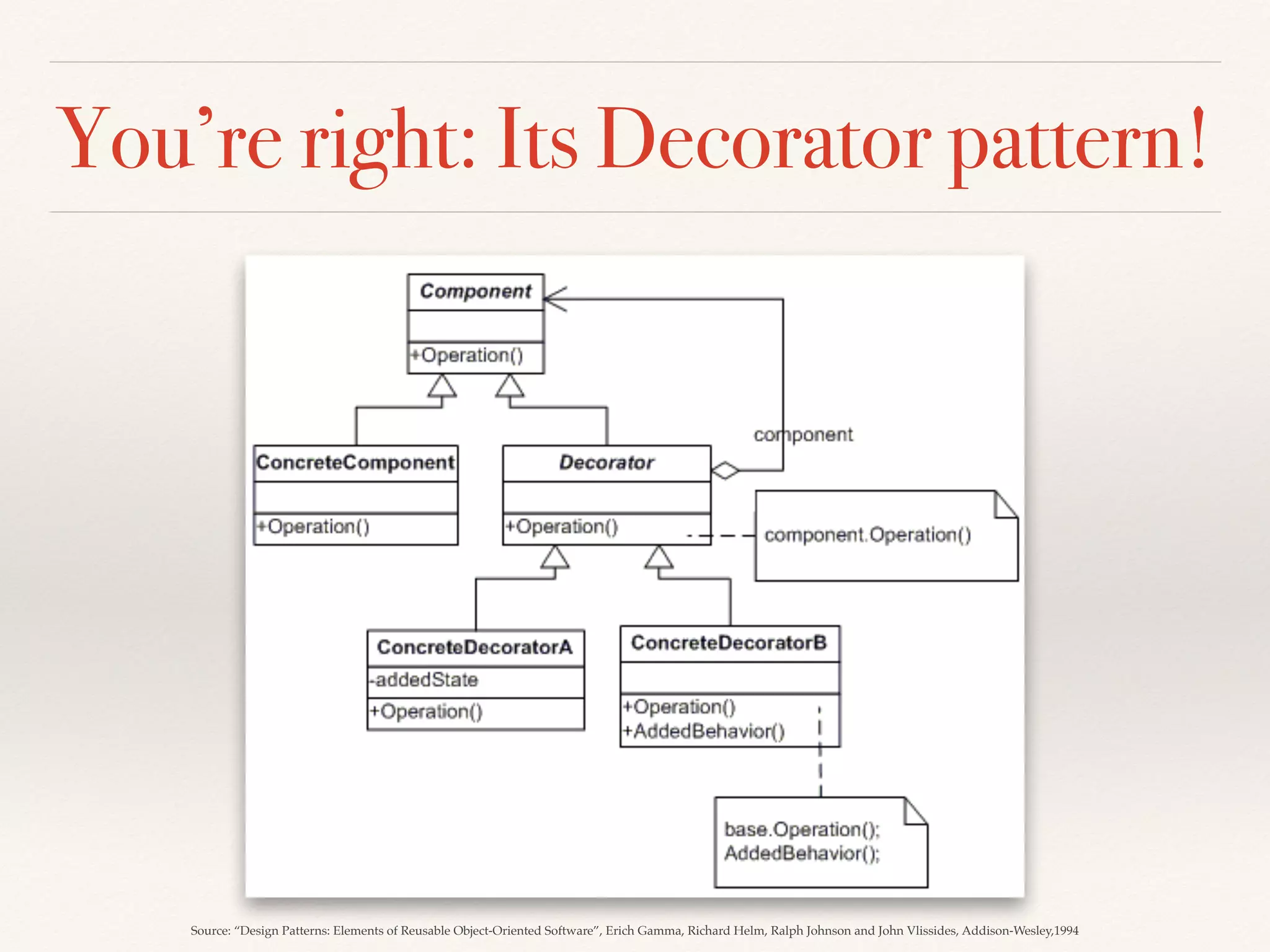 You're right: Its Decorator pattern!

Component

+Operation()

component

ConcreteComponent

+Operation()

Decorator

+Operation()

component.Operation()

ConcreteDecoratorA

-addedState

+Operation()

ConcreteDecoratorB

+Operation()
+AddedBehavior()

base.Operation();
AddedBehavior();

Source: "Design Patterns: Elements of Reusable Object-Oriented Software", Erich Gamma, Richard Helm, Ralph Johnson and John Vlissides, Addison-Wesley,1994